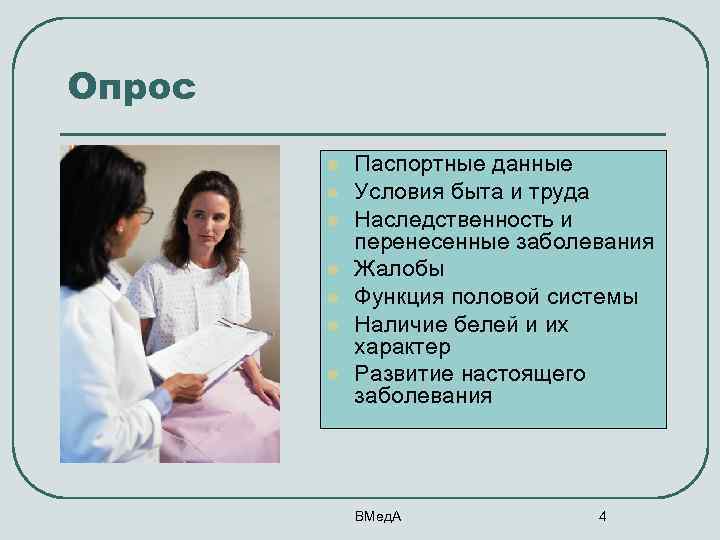 Опрос

- Паспортные данные
- Условия быта и труда
- Наследственность и перенесенные заболевания
- Жалобы
- Функция половой системы
- Наличие белей и их характер
- Развитие настоящего заболевания

ВМедА

4